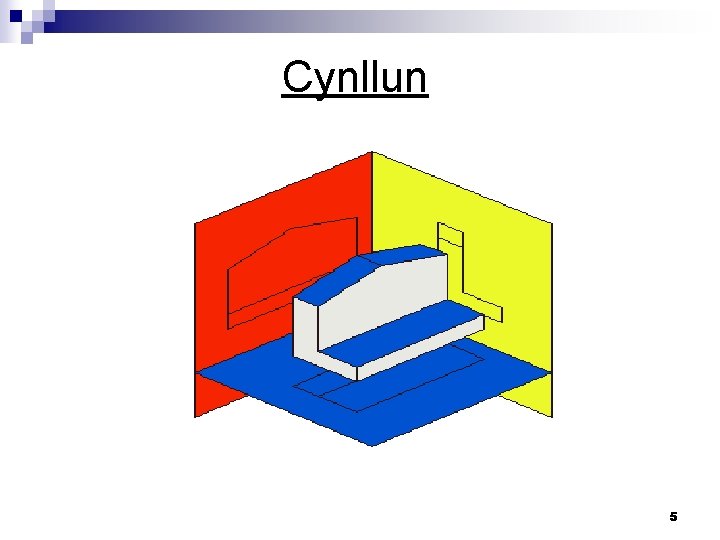 Cynllun

5